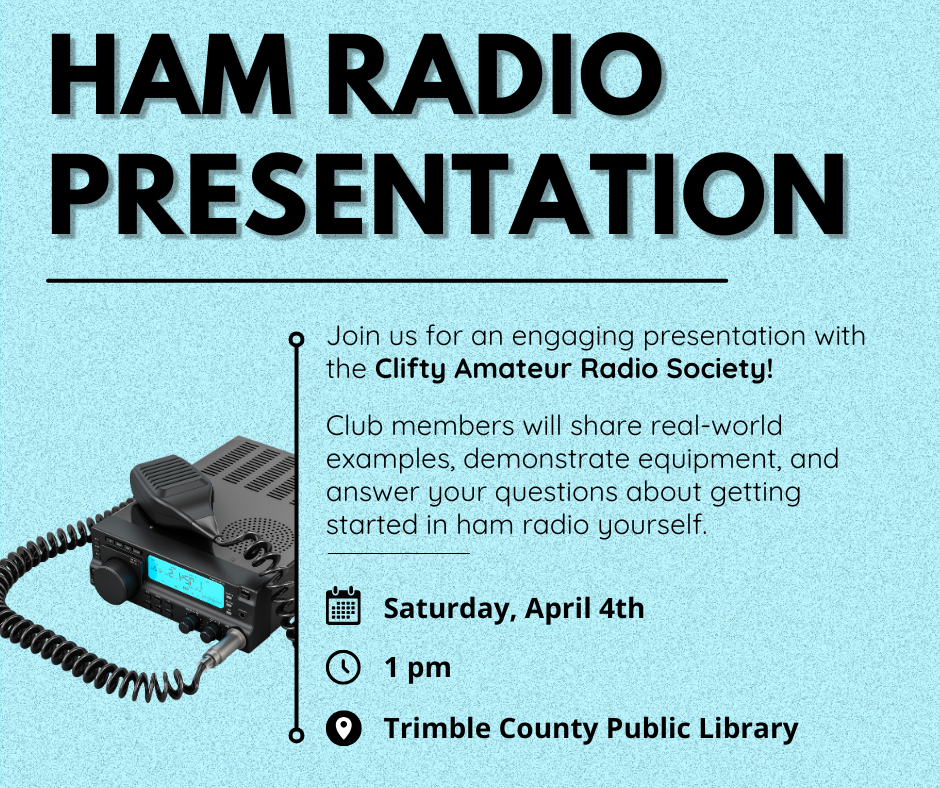 HAM RADIO PRESENTATION

Join us for an engaging presentation with the Clifty Amateur Radio Society!

Club members will share real-world examples, demonstrate equipment, and answer your questions about getting started in ham radio yourself.

Saturday, April 4th

1 pm

Trimble County Public Library